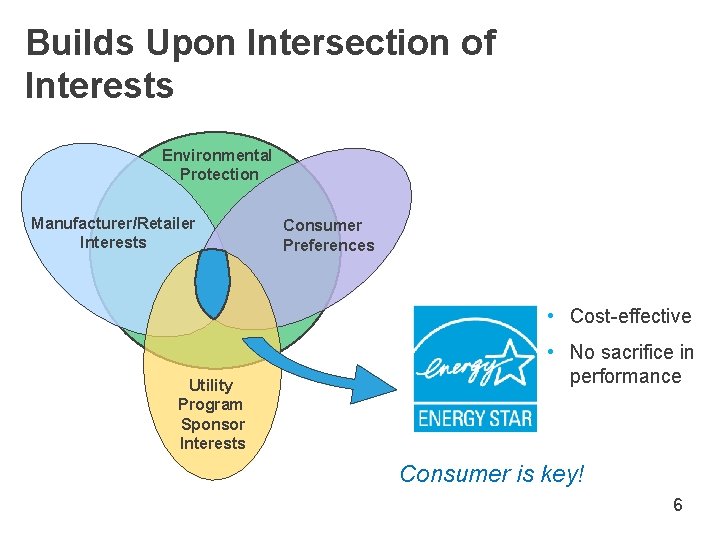 Builds Upon Intersection of Interests

Environmental Protection

Manufacturer/Retailer Interests

Consumer Preferences

Utility Program Sponsor Interests

energy

ENERGY STAR

• Cost-effective
• No sacrifice in performance

Consumer is key!

6